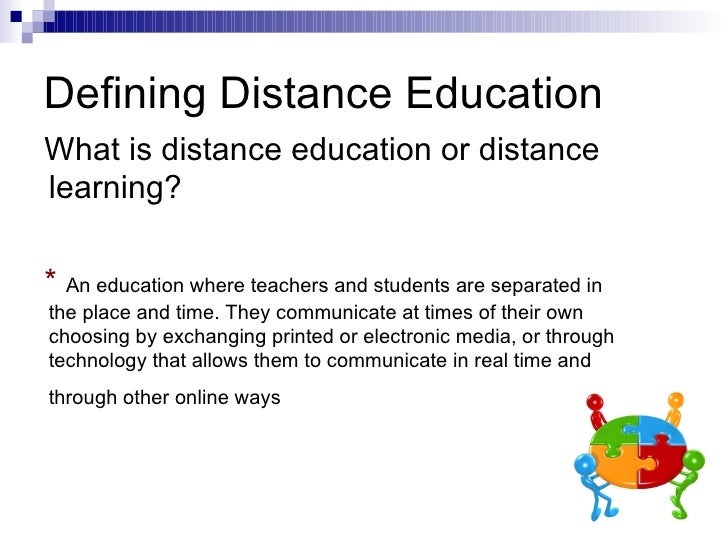 Defining Distance Education

What is distance education or distance learning?

* An education where teachers and students are separated in the place and time. They communicate at times of their own choosing by exchanging printed or electronic media, or through technology that allows them to communicate in real time and

through other online ways